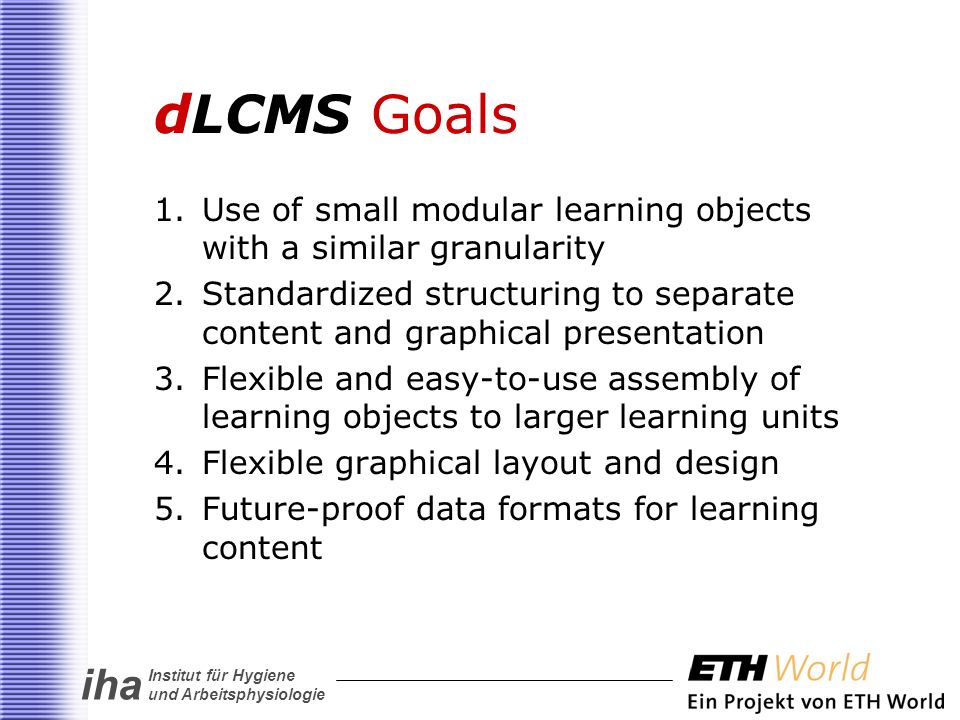 dLCMS Goals

1. Use of small modular learning objects with a similar granularity
2. Standardized structuring to separate content and graphical presentation
3. Flexible and easy-to-use assembly of learning objects to larger learning units
4. Flexible graphical layout and design
5. Future-proof data formats for learning content

iha Institut für Hygiene und Arbeitsphysiologie

ETH World
Ein Projekt von ETH World